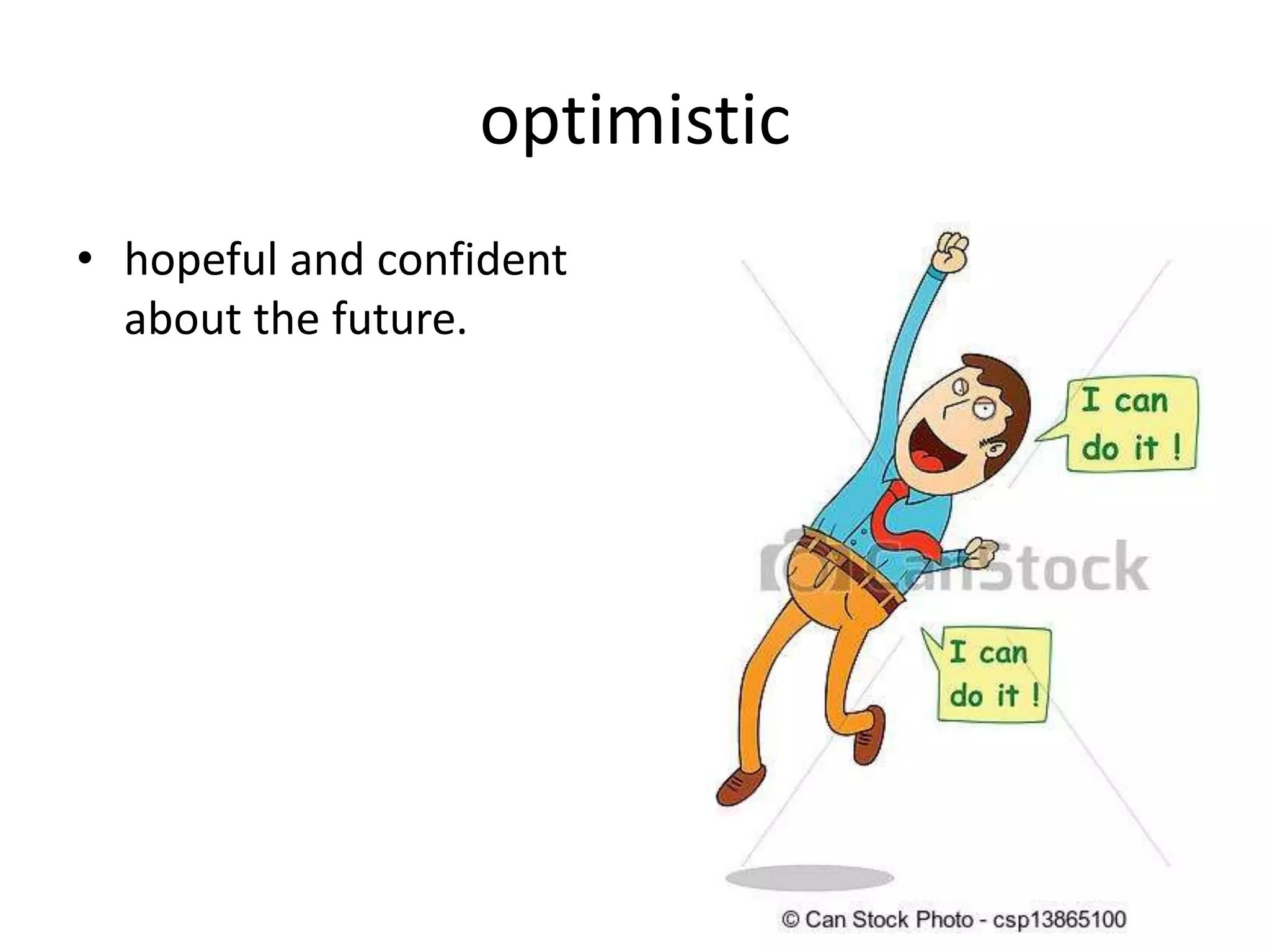 optimistic

• hopeful and confident about the future.

I can do it !

CanStock

I can do it !

© Can Stock Photo - csp13865100